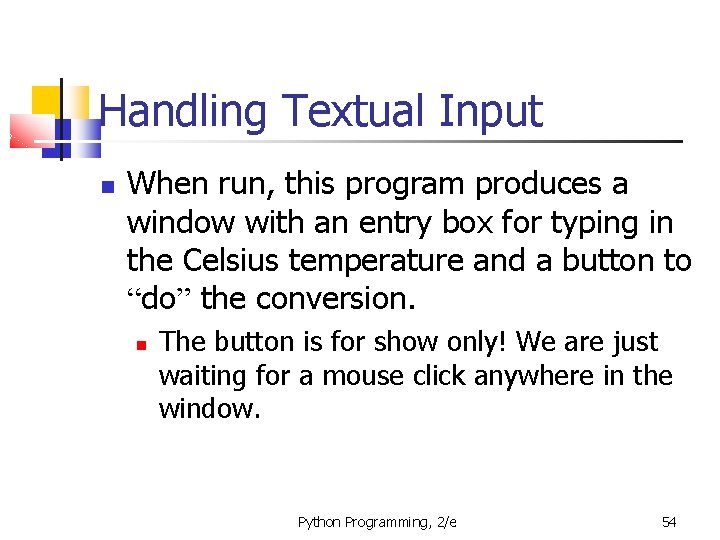 Handling Textual Input

When run, this program produces a window with an entry box for typing in the Celsius temperature and a button to “do” the conversion.

The button is for show only! We are just waiting for a mouse click anywhere in the window.

Python Programming, 2/e

54